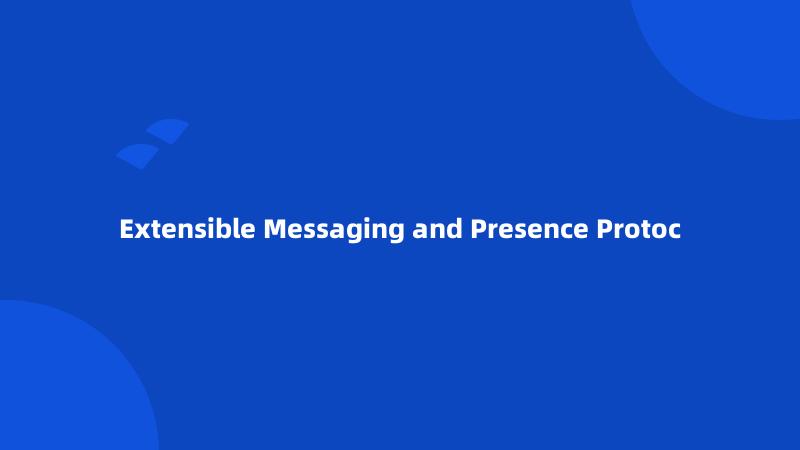 Extensible Messaging and Presence Protoc